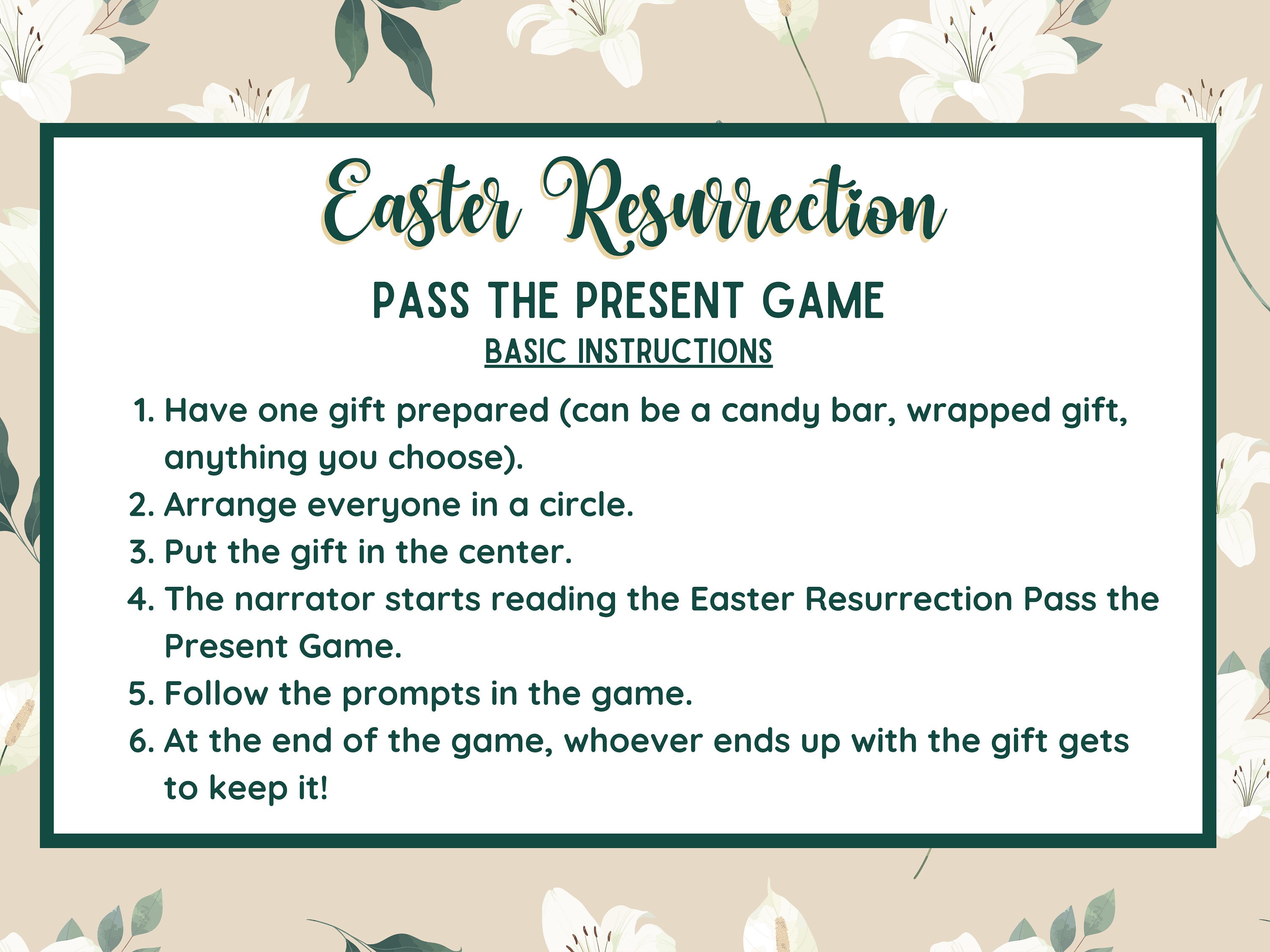 Easter Resurrection

PASS THE PRESENT GAME

BASIC INSTRUCTIONS

1. Have one gift prepared (can be a candy bar, wrapped gift, anything you choose).
2. Arrange everyone in a circle.
3. Put the gift in the center.
4. The narrator starts reading the Easter Resurrection Pass the Present Game.
5. Follow the prompts in the game.
6. At the end of the game, whoever ends up with the gift gets to keep it!